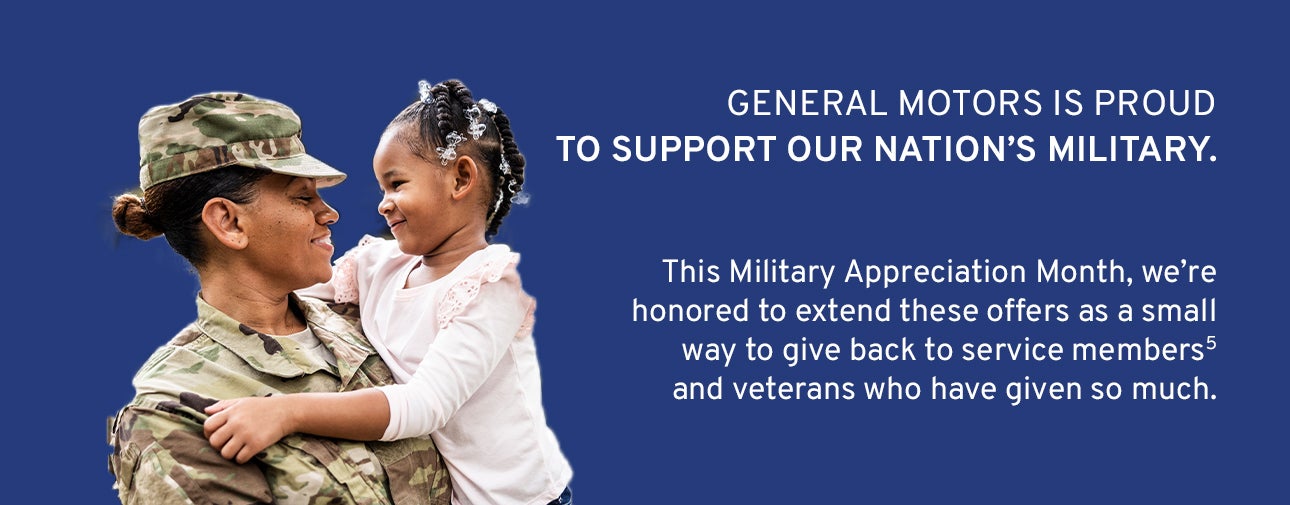 GENERAL MOTORS IS PROUD
TO SUPPORT OUR NATION'S MILITARY.

This Military Appreciation Month, we're honored to extend these offers as a small way to give back to service members$^5$ and veterans who have given so much.